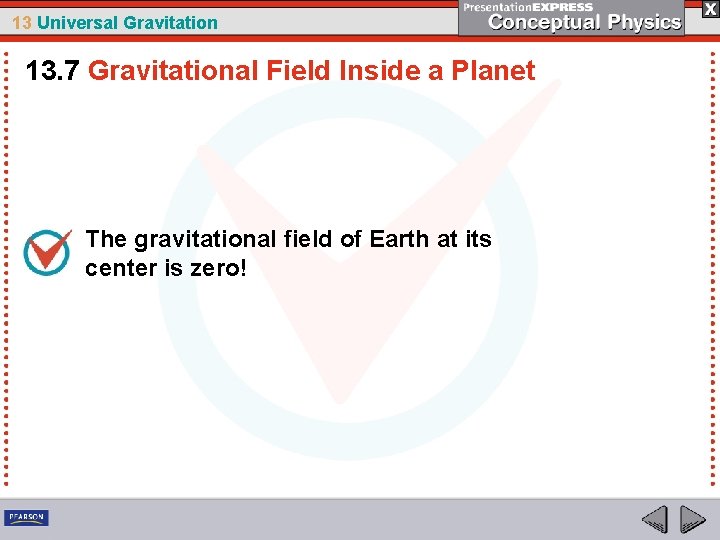 13 Universal Gravitation

PresentationEXPRESS
Conceptual Physics

X

13.7 Gravitational Field Inside a Planet

The gravitational field of Earth at its center is zero!

PEARSON